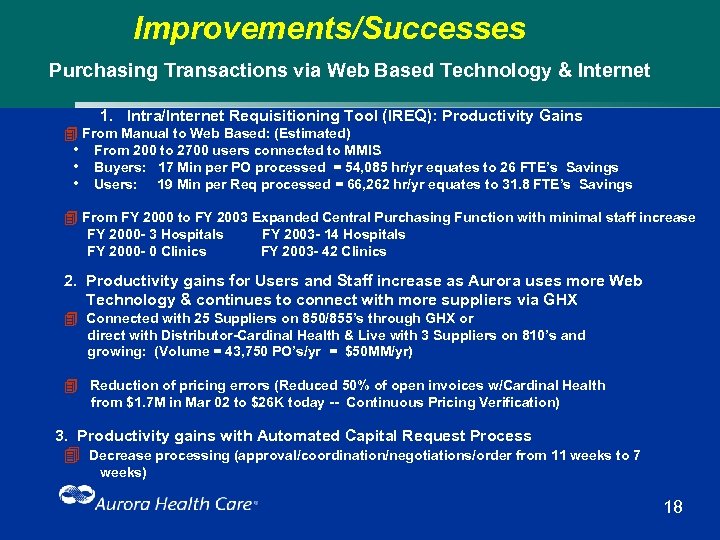 Improvements/Successes

Purchasing Transactions via Web Based Technology & Internet

1. Intra/Internet Requisitioning Tool (IREQ): Productivity Gains

From Manual to Web Based: (Estimated)

• From 200 to 2700 users connected to MMIS
• Buyers: 17 Min per PO processed = 54,085 hr/yr equates to 26 FTE's Savings
• Users: 19 Min per Req processed = 66,262 hr/yr equates to 31.8 FTE's Savings

From FY 2000 to FY 2003 Expanded Central Purchasing Function with minimal staff increase
FY 2000- 3 Hospitals FY 2003- 14 Hospitals
FY 2000- 0 Clinics FY 2003- 42 Clinics

2. Productivity gains for Users and Staff increase as Aurora uses more Web Technology & continues to connect with more suppliers via GHX

Connected with 25 Suppliers on 850/855's through GHX or direct with Distributor-Cardinal Health & Live with 3 Suppliers on 810's and growing: (Volume = 43,750 PO's/yr = $50MM/yr)

Reduction of pricing errors (Reduced 50% of open invoices w/Cardinal Health from $1.7M in Mar 02 to $26K today -- Continuous Pricing Verification)

3. Productivity gains with Automated Capital Request Process

Decrease processing (approval/coordination/negotiations/order from 11 weeks to 7 weeks)

Aurora Health Care

18